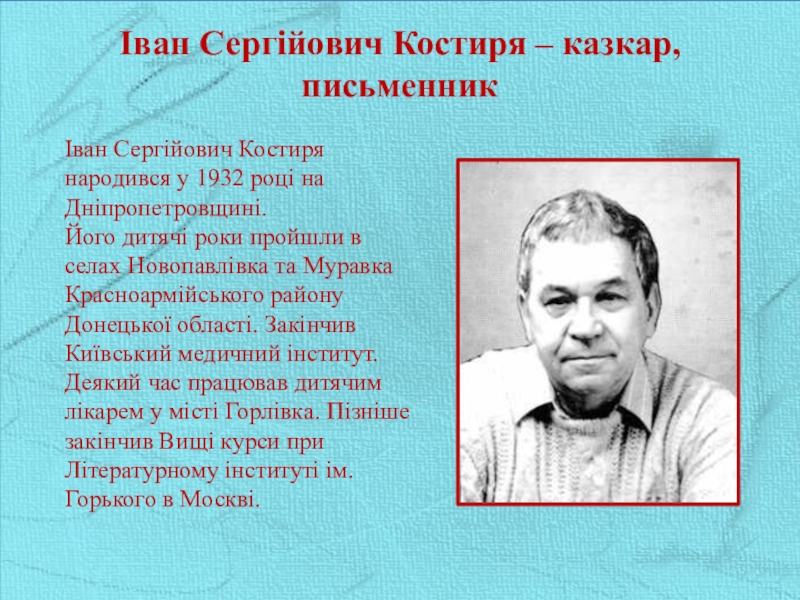 Іван Сергійович Костиря – казкар, письменник

Іван Сергійович Костиря народився у 1932 році на Дніпропетровщині.
Його дитячі роки пройшли в селах Новопавлівка та Муравка Красноармійського району Донецької області. Закінчив Київський медичний інститут. Деякий час працював дитячим лікарем у місті Горлівка. Пізніше закінчив Вищі курси при Літературному інституті ім. Горького в Москві.